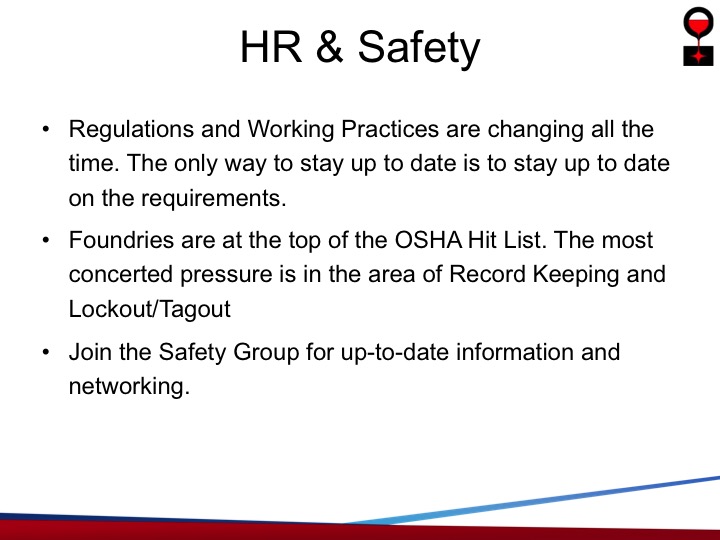 HR & Safety

• Regulations and Working Practices are changing all the time. The only way to stay up to date is to stay up to date on the requirements.

• Foundries are at the top of the OSHA Hit List. The most concerted pressure is in the area of Record Keeping and Lockout/Tagout

• Join the Safety Group for up-to-date information and networking.